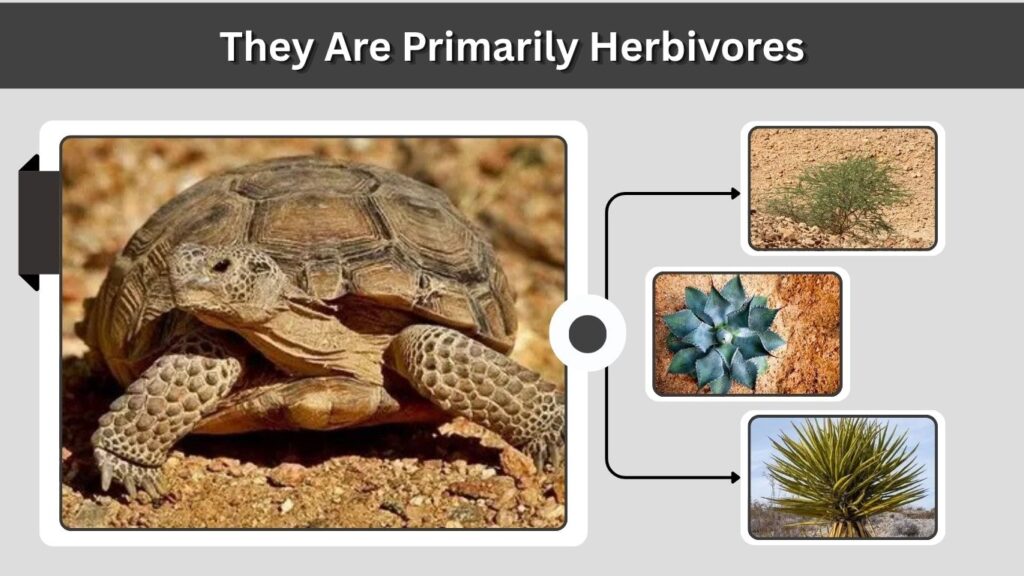 They Are Primarily Herbivores